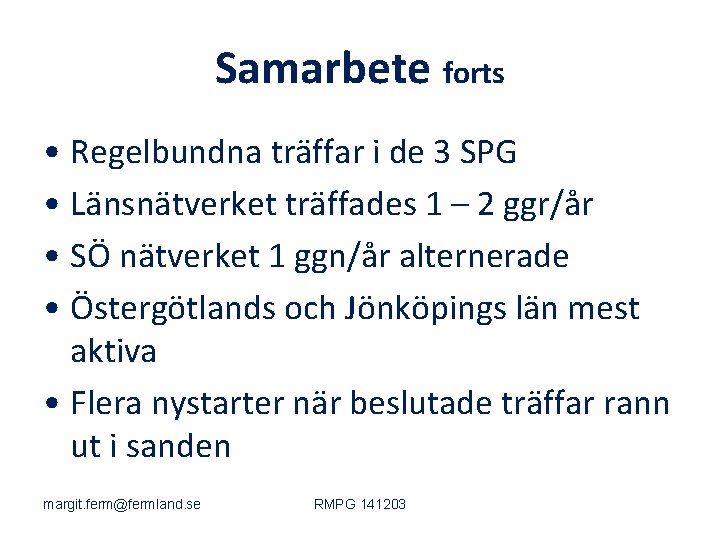 Samarbete forts

• Regelbundna träffar i de 3 SPG
• Länsnätverket träffades 1 – 2 ggr/år
• SÖ nätverket 1 ggn/år alternerade
• Östergötlands och Jönköpings län mest aktiva
• Flera nystarter när beslutade träffar rann ut i sanden

margit.ferm@fermland.se

RMPG 141203